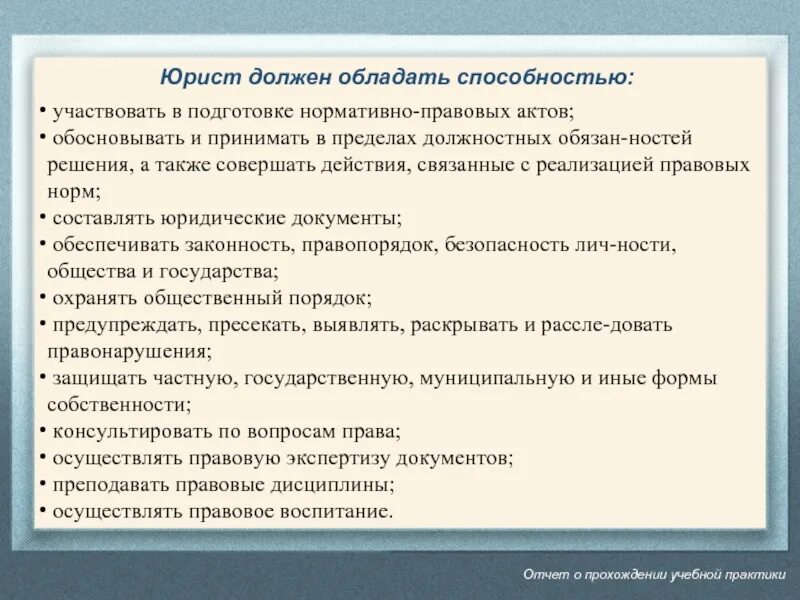 Юрист должен обладать способностью:

• участвовать в подготовке нормативно-правовых актов;
• обосновывать и принимать в пределах должностных обязан-ностей решения, а также совершать действия, связанные с реализацией правовых норм;
• составлять юридические документы;
• обеспечивать законность, правопорядок, безопасность лич-ности, общества и государства;
• охранять общественный порядок;
• предупреждать, пресекать, выявлять, раскрывать и рассле-довать правонарушения;
• защищать частную, государственную, муниципальную и иные формы собственности;
• консультировать по вопросам права;
• осуществлять правовую экспертизу документов;
• преподавать правовые дисциплины;
• осуществлять правовое воспитание.

Отчет о прохождении учебной практики